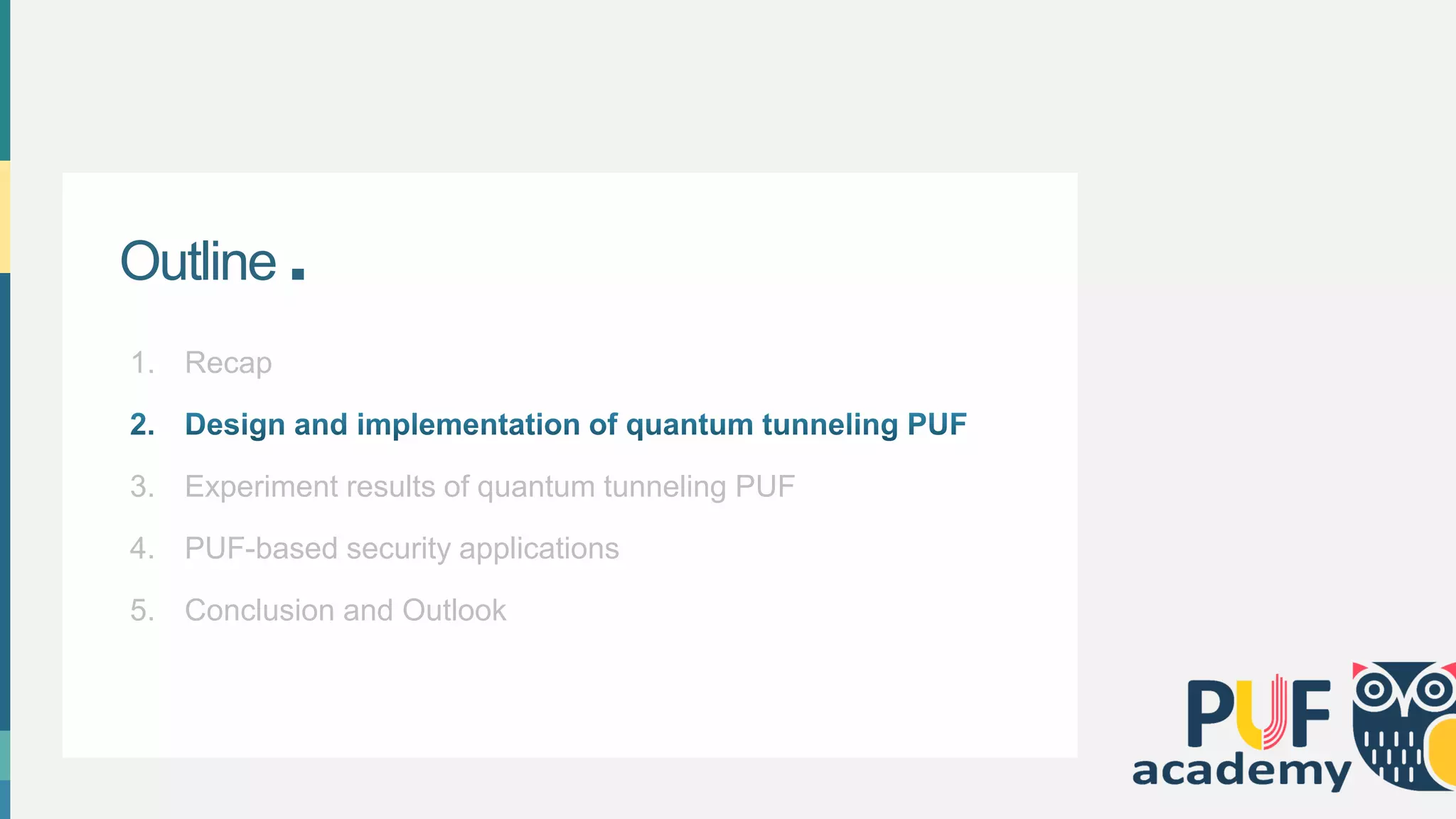 Outline .

1. Recap
2. Design and implementation of quantum tunneling PUF
3. Experiment results of quantum tunneling PUF
4. PUF-based security applications
5. Conclusion and Outlook

PUF academy